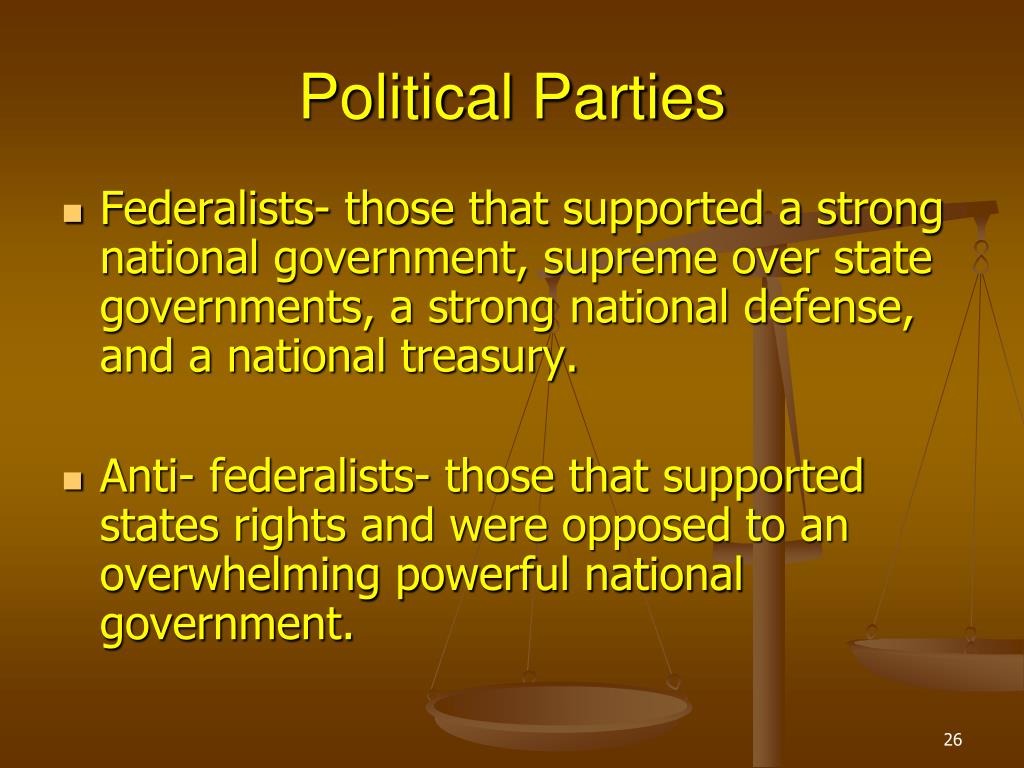 Political Parties

- Federalists- those that supported a strong national government, supreme over state governments, a strong national defense, and a national treasury.

- Anti- federalists- those that supported states rights and were opposed to an overwhelming powerful national government.

26